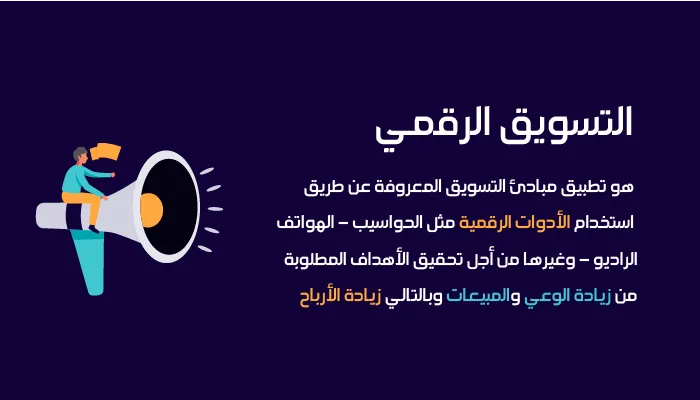 التسويق الرقمي

هو تطبيق مبادئ التسويق المعروفة عن طريق استخدام الأدوات الرقمية مثل الحواسيب – الهواتف الراديو – وغيرها من أجل تحقيق الأهداف المطلوبة من زيادة الوعي والمبيعات وبالتالي زيادة الأرباح